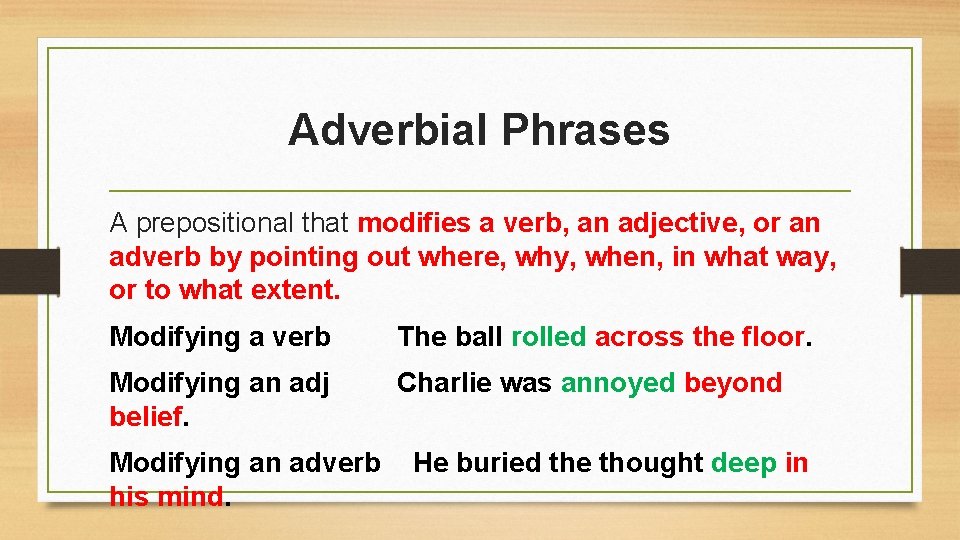 Adverbial Phrases

A prepositional that modifies a verb, an adjective, or an adverb by pointing out where, why, when, in what way, or to what extent.

Modifying a verb The ball rolled across the floor.

Modifying an adj Charlie was annoyed beyond belief.

Modifying an adverb He buried the thought deep in his mind.